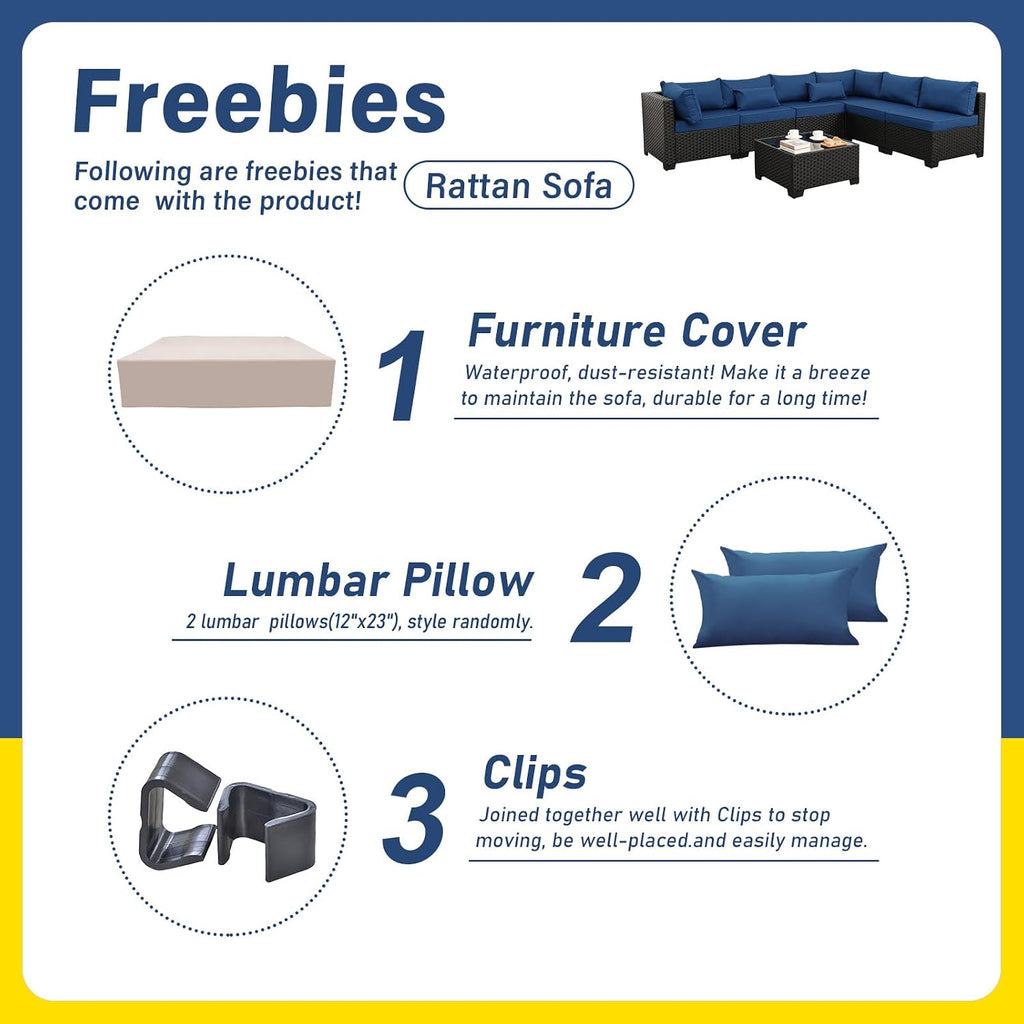 Freebies

Following are freebies that come with the product!

Rattan Sofa

1

Furniture Cover

Waterproof, dust-resistant! Make it a breeze to maintain the sofa, durable for a long time!

Lumbar Pillow

2 lumbar pillows(12"x23"), style randomly.

2

3

Clips

Joined together well with Clips to stop moving, be well-placed.and easily manage.